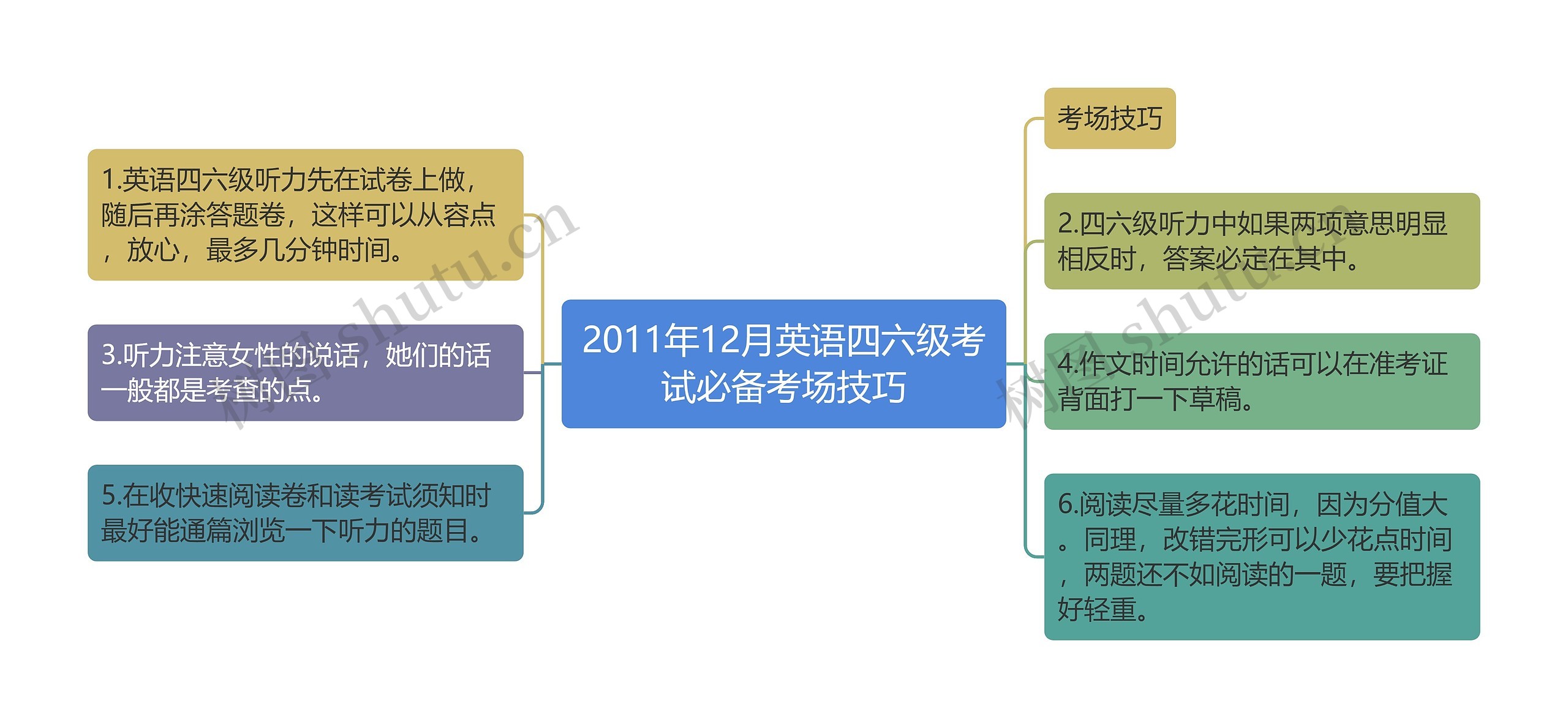 2011年12月英语四六级考试必备考场技巧

1.英语四六级听力先在试卷上做，随后再涂答题卷，这样可以从容点，放心，最多几分钟时间。

3.听力注意女性的说话，她们的话一般都是考查的点。

5.在收快速阅读卷和读考试须知时最好能通篇浏览一下听力的题目。

考场技巧

2.四六级听力中如果两项意思明显相反时，答案必定在其中。

4.作文时间允许的话可以在准考证背面打一下草稿。

6.阅读尽量多花时间，因为分值大。同理，改错完形可以少花点时间，两题还不如阅读的一题，要把握好轻重。

树图 shutu.cn

树图 shutu.cn